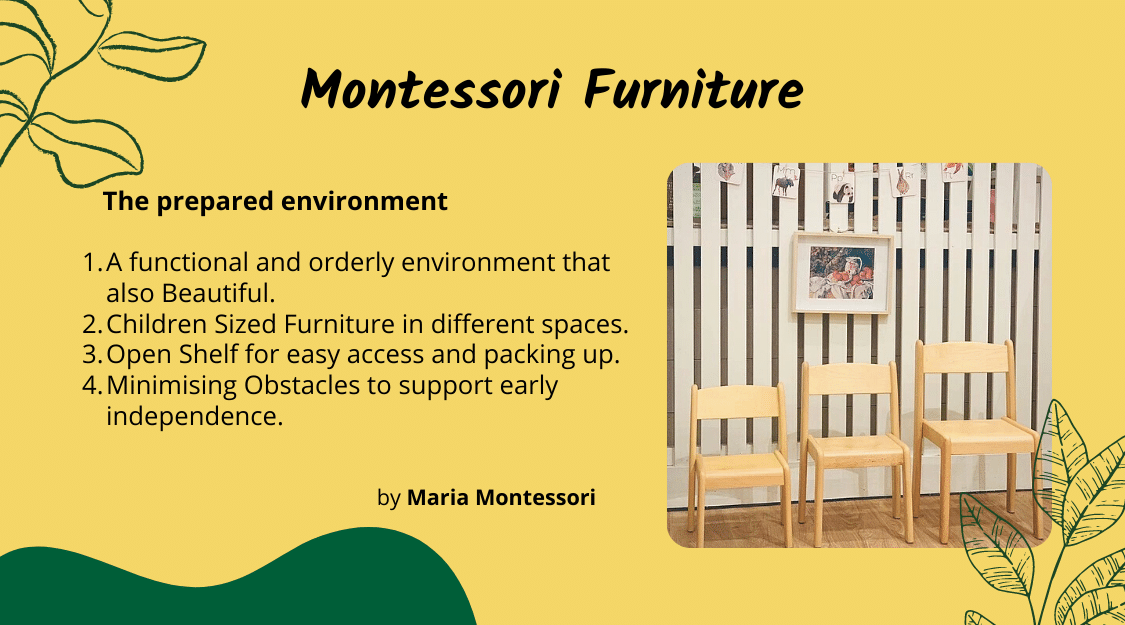 Montessori Furniture

The prepared environment

1. A functional and orderly environment that also Beautiful.
2. Children Sized Furniture in different spaces.
3. Open Shelf for easy access and packing up.
4. Minimising Obstacles to support early independence.

by Maria Montessori